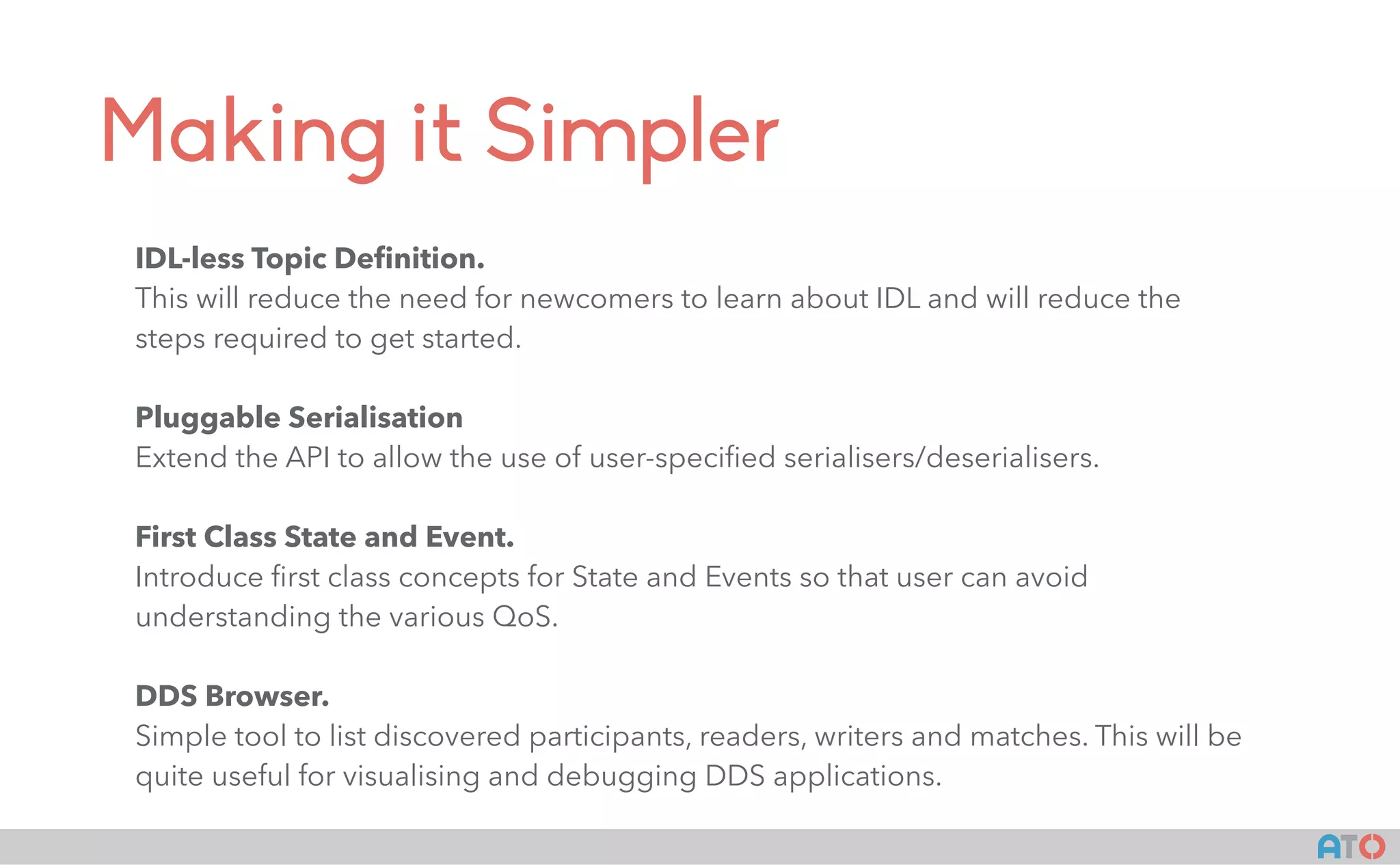 Making it Simpler

IDL-less Topic Definition.
This will reduce the need for newcomers to learn about IDL and will reduce the steps required to get started.

Pluggable Serialisation
Extend the API to allow the use of user-specified serialisers/deserialisers.

First Class State and Event.
Introduce first class concepts for State and Events so that user can avoid understanding the various QoS.

DDS Browser.
Simple tool to list discovered participants, readers, writers and matches. This will be quite useful for visualising and debugging DDS applications.

ATO